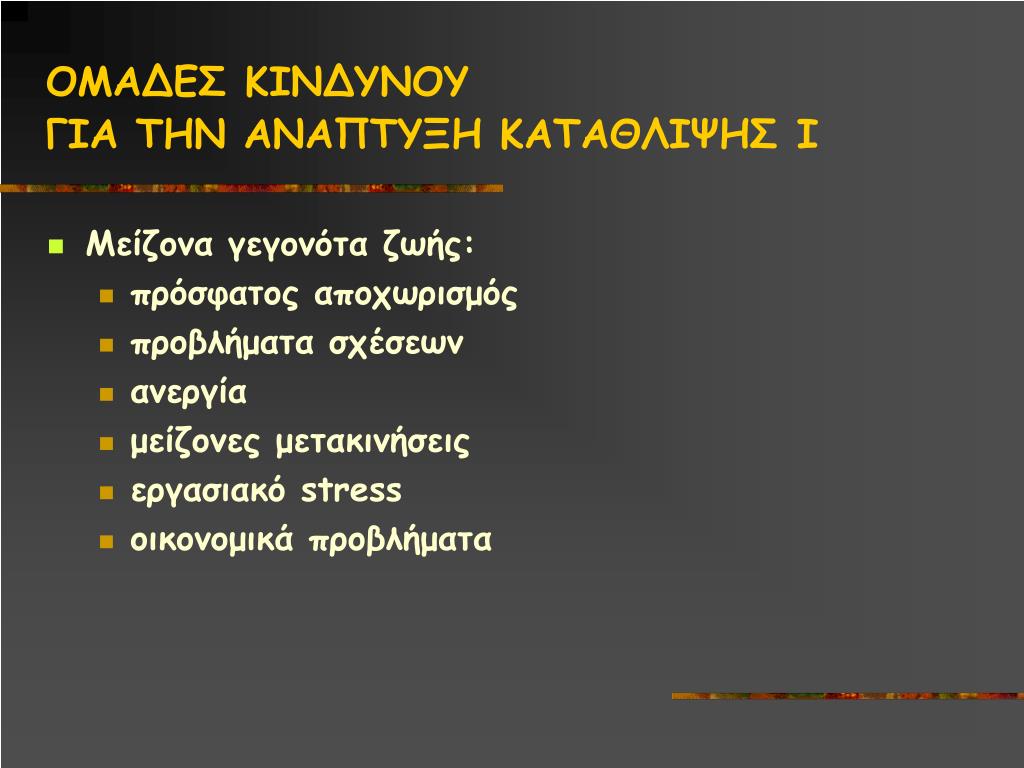 ΟΜΑΔΕΣ ΚΙΝΔΥΝΟΥ
ΓΙΑ ΤΗΝ ΑΝΑΠΤΥΞΗ ΚΑΤΑΘΛΙΨΗΣ Ι

Μείζονα γεγονότα ζωής:
πρόσφατος αποχωρισμός
προβλήματα σχέσεων
ανεργία
μείζονες μετακινήσεις
εργασιακό stress
οικονομικά προβλήματα